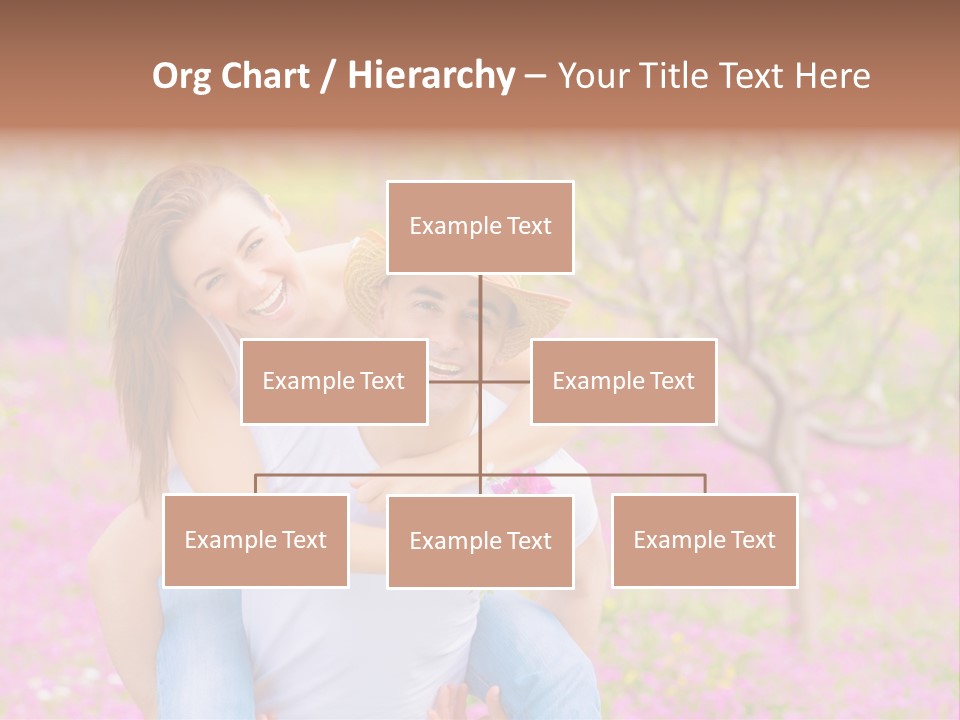 Org Chart / Hierarchy – Your Title Text Here

Example Text

Example Text

Example Text

Example Text

Example Text

Example Text